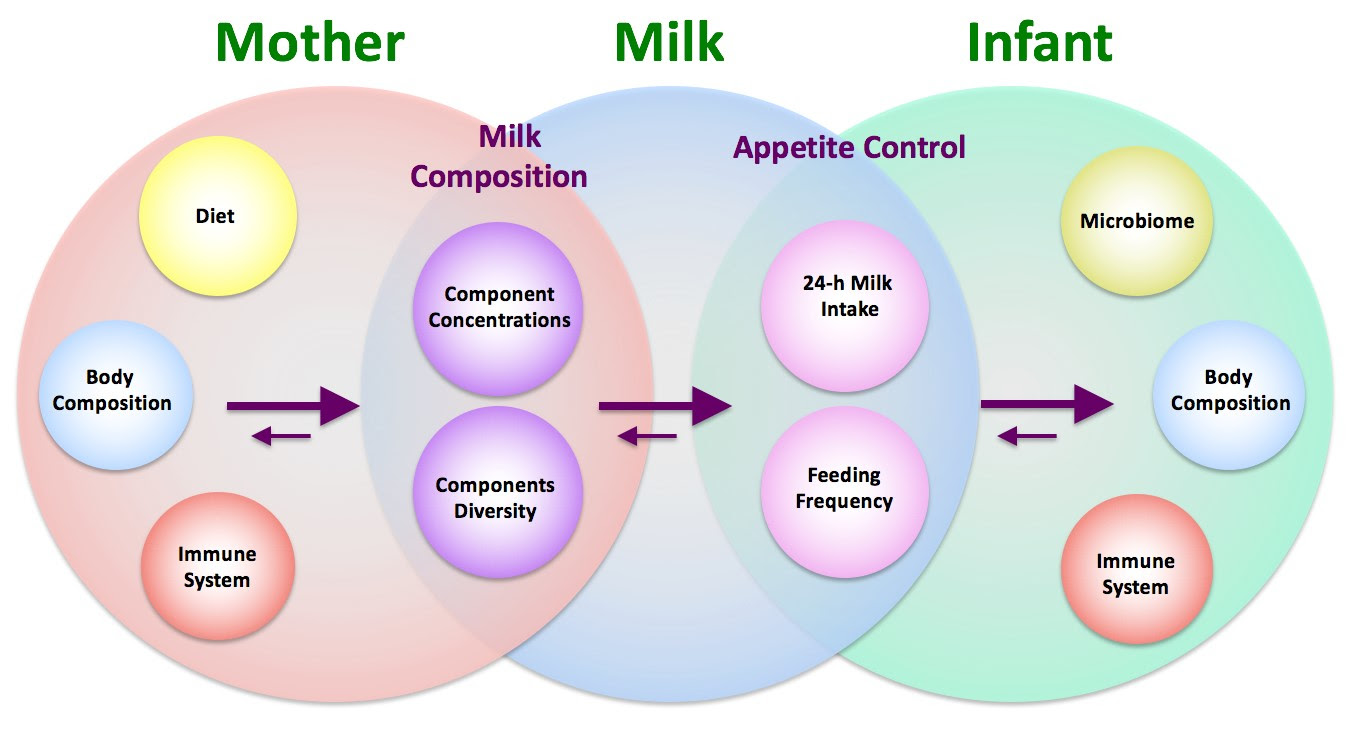 Mother

Milk

Infant

Milk Composition

Appetite Control

Diet

Body Composition

Immune System

Component Concentrations

Components Diversity

24-h Milk Intake

Feeding Frequency

Microbiome

Body Composition

Immune System